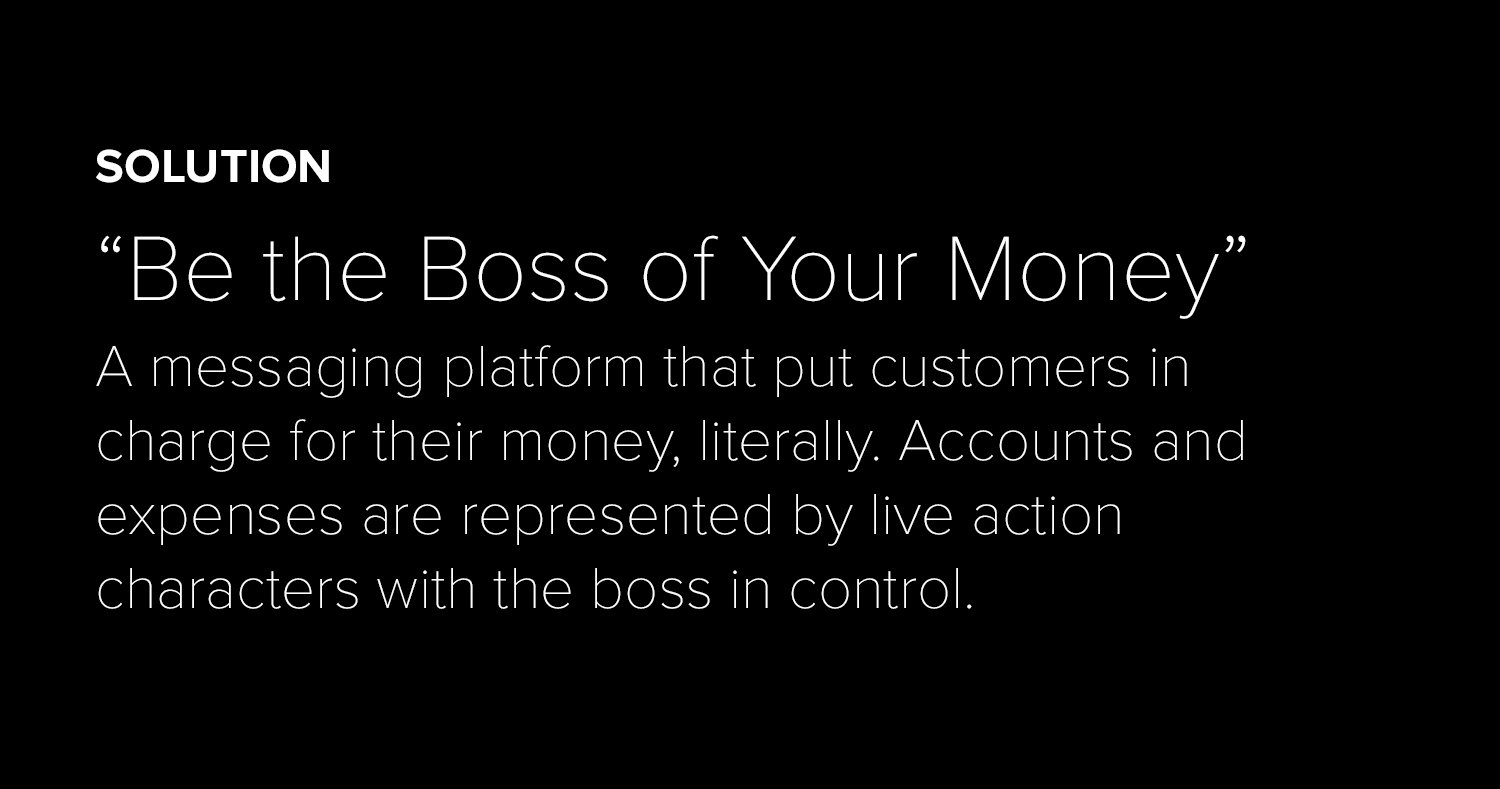 SOLUTION

“Be the Boss of Your Money”

A messaging platform that put customers in charge for their money, literally. Accounts and expenses are represented by live action characters with the boss in control.